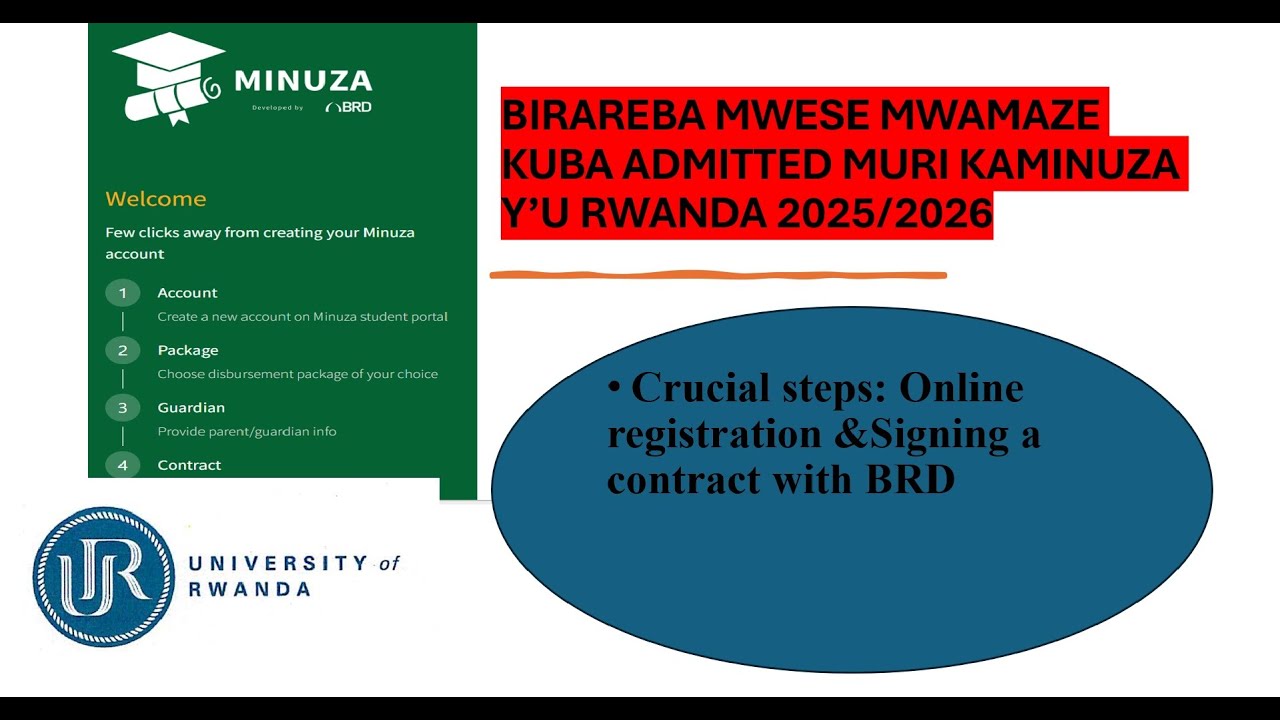 MINUZA
Developed by BRD

Welcome

Few clicks away from creating your Minuza account

1 Account
Create a new account on Minuza student portal

2 Package
Choose disbursement package of your choice

3 Guardian
Provide parent/guardian info

4 Contract

UR UNIVERSITY of RWANDA

BIRAREBA MWESE MWAMAZE KUBA ADMITTED MURI KAMINUZA Y'U RWANDA 2025/2026

• Crucial steps: Online registration &Signing a contract with BRD